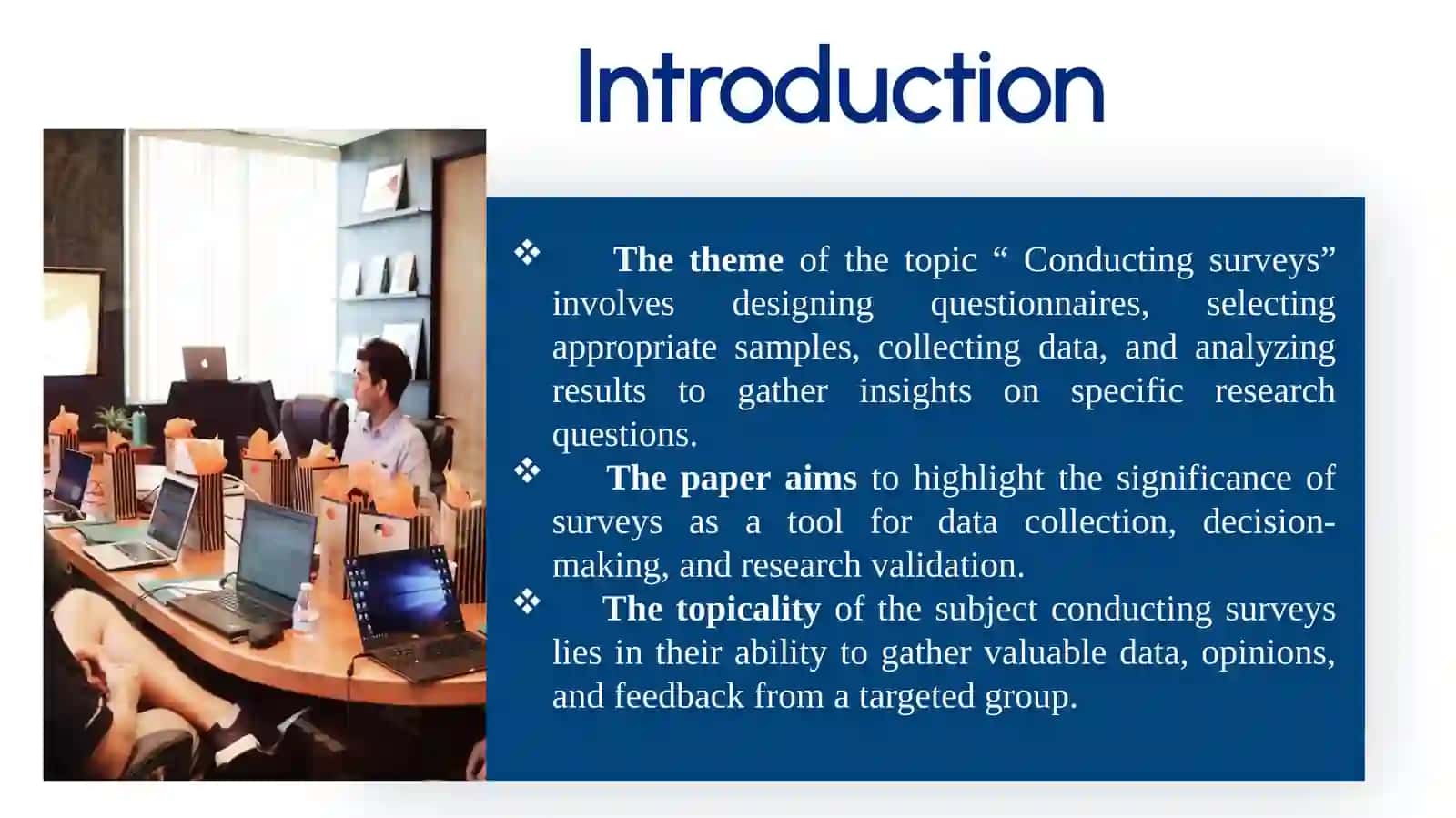 Introduction

❖ The theme of the topic “ Conducting surveys” involves designing questionnaires, selecting appropriate samples, collecting data, and analyzing results to gather insights on specific research questions.

❖ The paper aims to highlight the significance of surveys as a tool for data collection, decision-making, and research validation.

❖ The topicality of the subject conducting surveys lies in their ability to gather valuable data, opinions, and feedback from a targeted group.